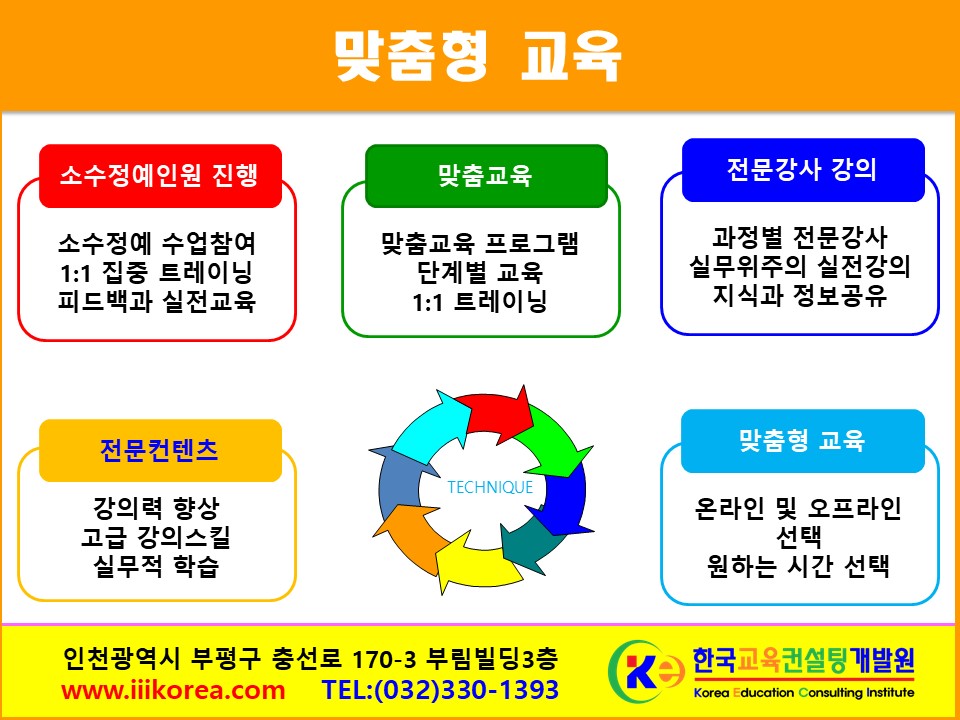 맞춤형 교육

소수정예인원 진행

소수정예 수업참여
1:1 집중 트레이닝
피드백과 실전교육

맞춤교육

맞춤교육 프로그램
단계별 교육
1:1 트레이닝

전문강사 강의

과정별 전문강사
실무위주의 실전강의
지식과 정보공유

전문컨텐츠

강의력 향상
고급 강의스킬
실무적 학습

TECHNIQUE

맞춤형 교육

온라인 및 오프라인 선택
원하는 시간 선택

인천광역시 부평구 충선로 170-3 부림빌딩3층
www.iiikorea.com TEL:(032)330-1393

한국교육컨설팅개발원
Korea Education Consulting Institute